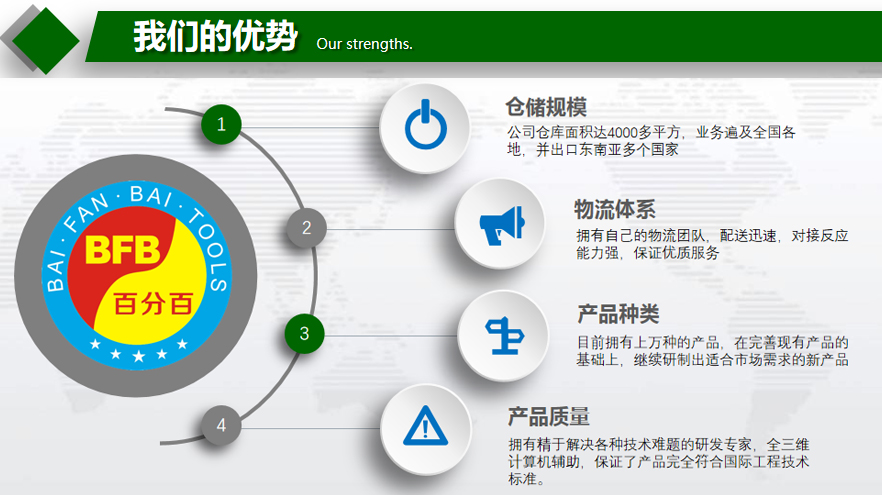 我们的优势 Our strengths.

BAI · FAN · BAI · TOOLS
BFB
百分百

1
仓储规模
公司仓库面积达4000多平方，业务遍及全国各地，并出口东南亚多个国家

2
物流体系
拥有自己的物流团队，配送迅速，对接反应能力强，保证优质服务

3
产品种类
目前拥有上万种的产品，在完善现有产品的基础上，继续研制出适合市场需求的新产品

4
产品质量
拥有精于解决各种技术难题的研发专家，全三维计算机辅助，保证了产品完全符合国际工程技术标准。